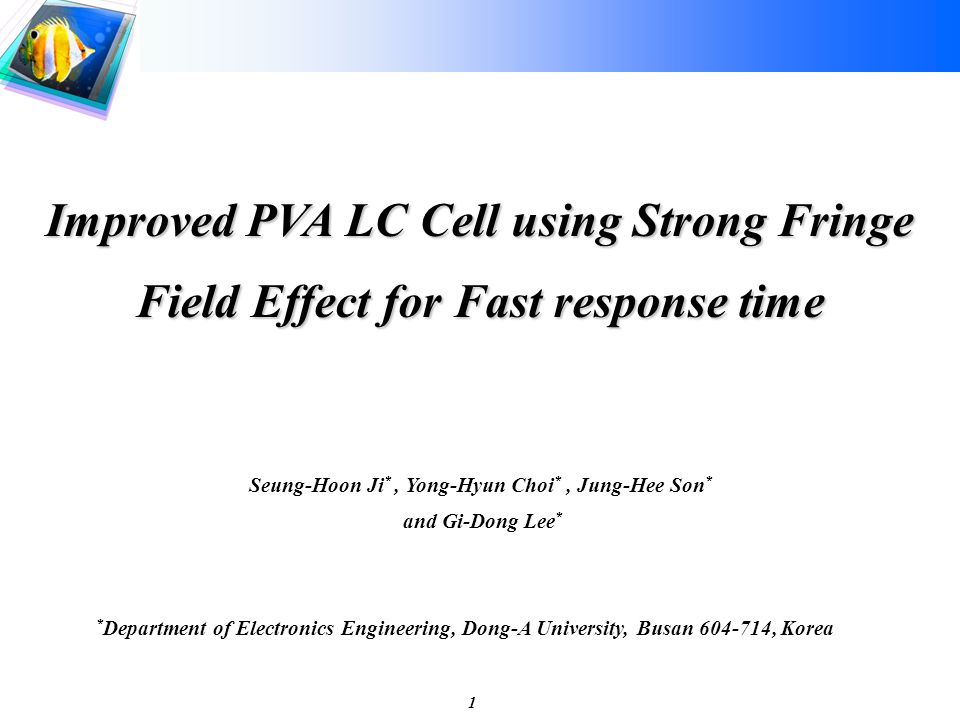 Improved PVA LC Cell using Strong Fringe Field Effect for Fast response time

Seung-Hoon Ji$^*$ , Yong-Hyun Choi$^*$ , Jung-Hee Son$^*$ and Gi-Dong Lee$^*$

$^*$Department of Electronics Engineering, Dong-A University, Busan 604-714, Korea

1